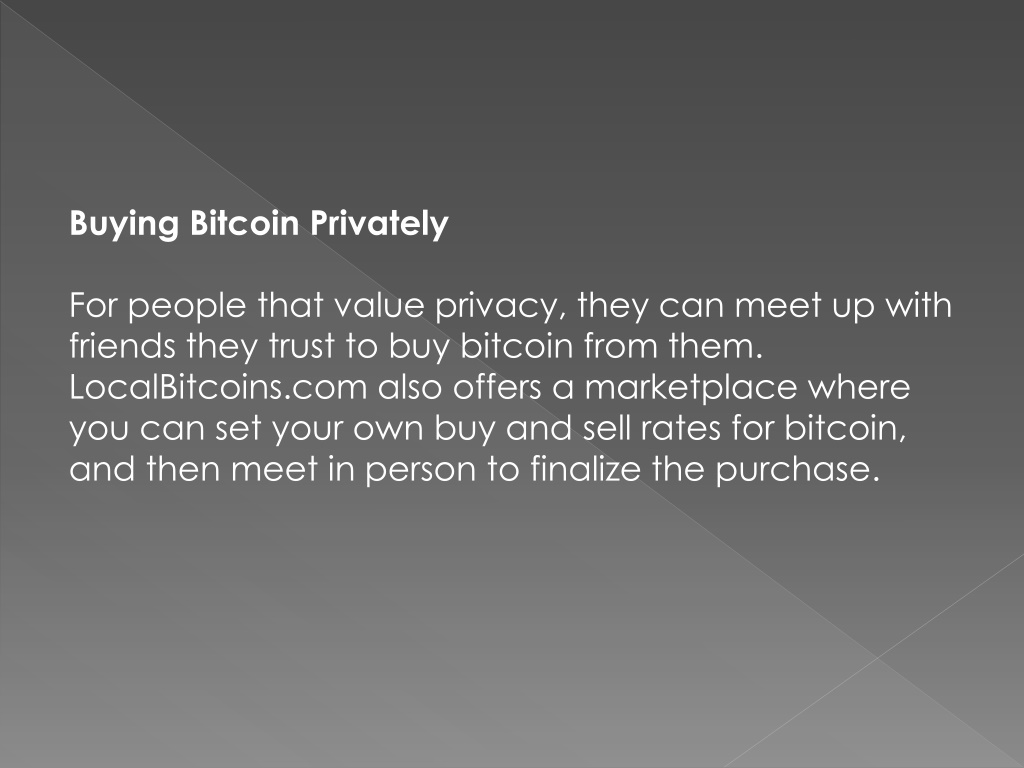 Buying Bitcoin Privately

For people that value privacy, they can meet up with friends they trust to buy bitcoin from them. LocalBitcoins.com also offers a marketplace where you can set your own buy and sell rates for bitcoin, and then meet in person to finalize the purchase.